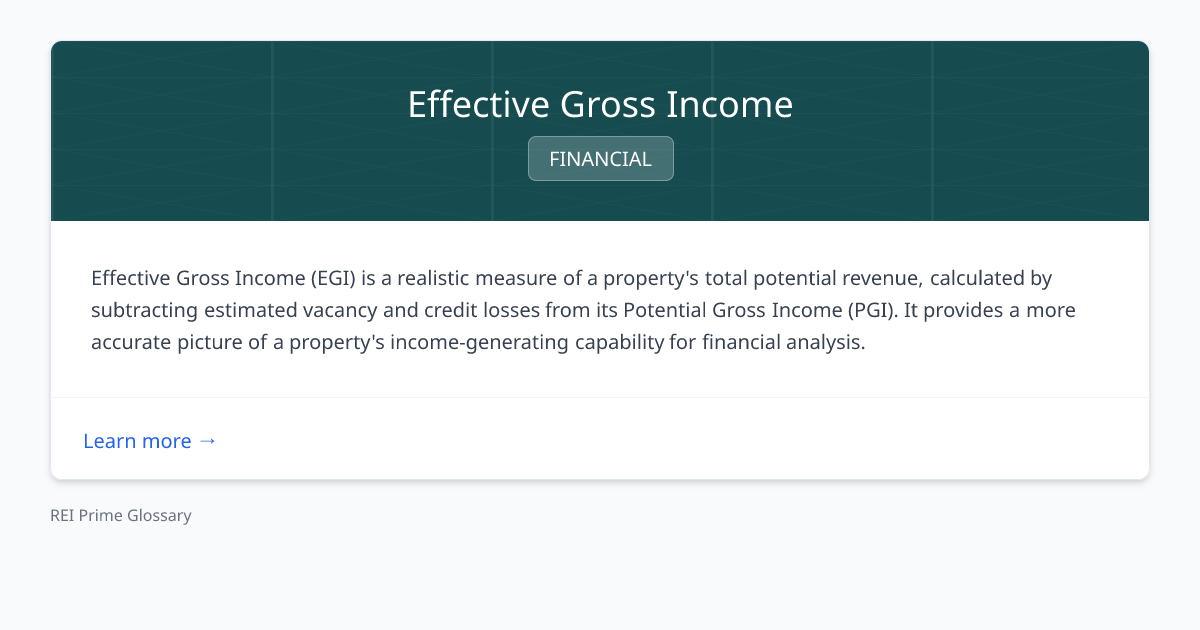 Effective Gross Income

FINANCIAL

Effective Gross Income (EGI) is a realistic measure of a property's total potential revenue, calculated by subtracting estimated vacancy and credit losses from its Potential Gross Income (PGI). It provides a more accurate picture of a property's income-generating capability for financial analysis.

Learn more →

REI Prime Glossary